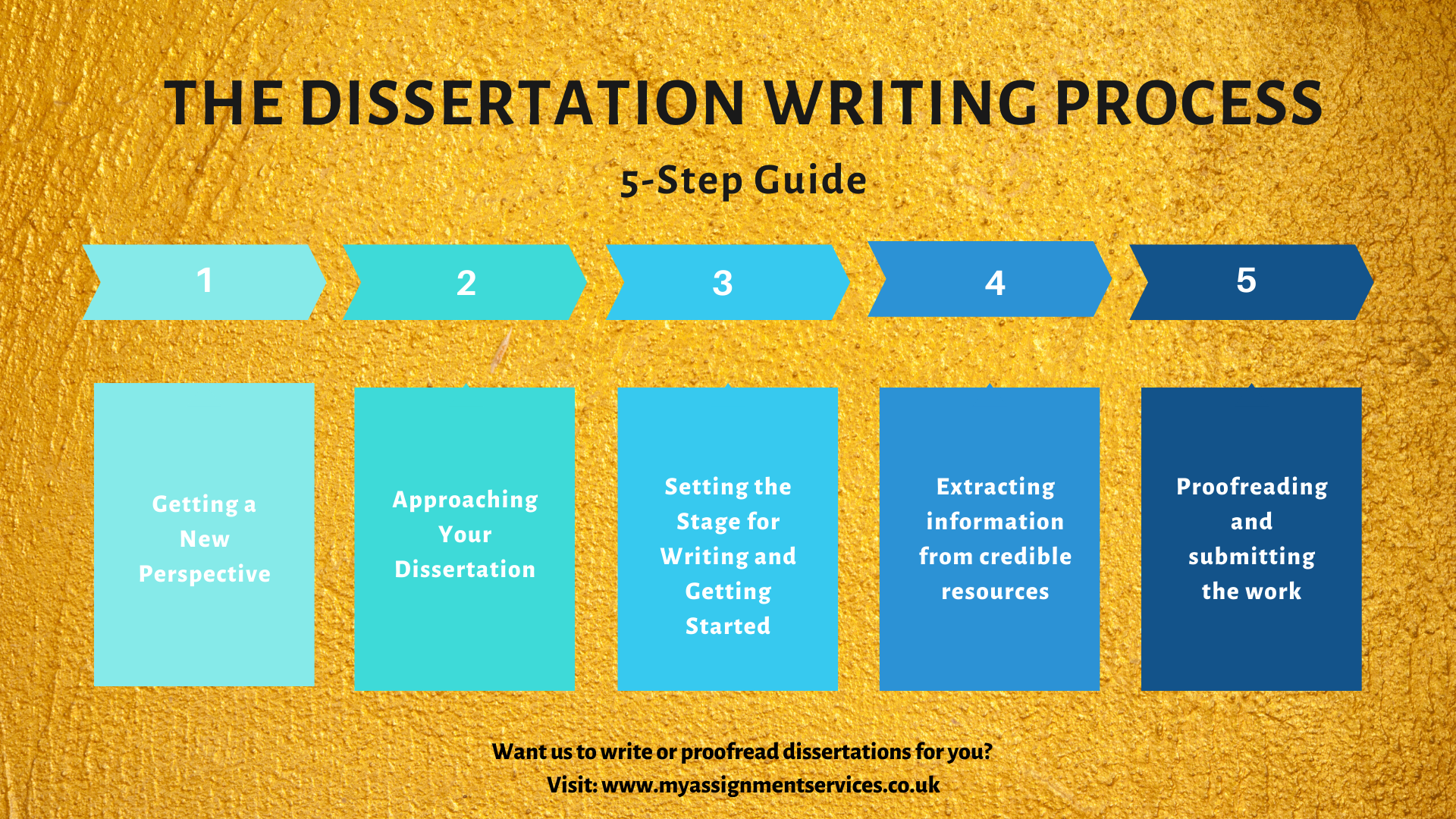 THE DISSERTATION WRITING PROCESS

5-Step Guide

1

2

3

4

5

Getting a New Perspective

Approaching Your Dissertation

Setting the Stage for Writing and Getting Started

Extracting information from credible resources

Proofreading and submitting the work

Want us to write or proofread dissertations for you?
Visit: www.myassignmentservices.co.uk